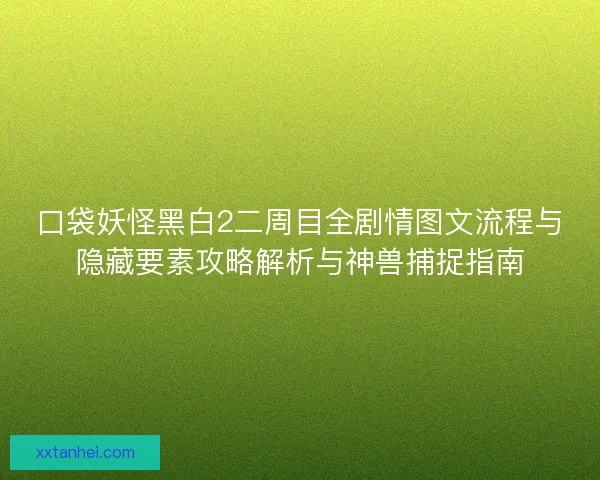 口袋妖怪黑白2二周目全剧情图文流程与隐藏要素攻略解析与神兽捕捉指南

xxtanhei.com